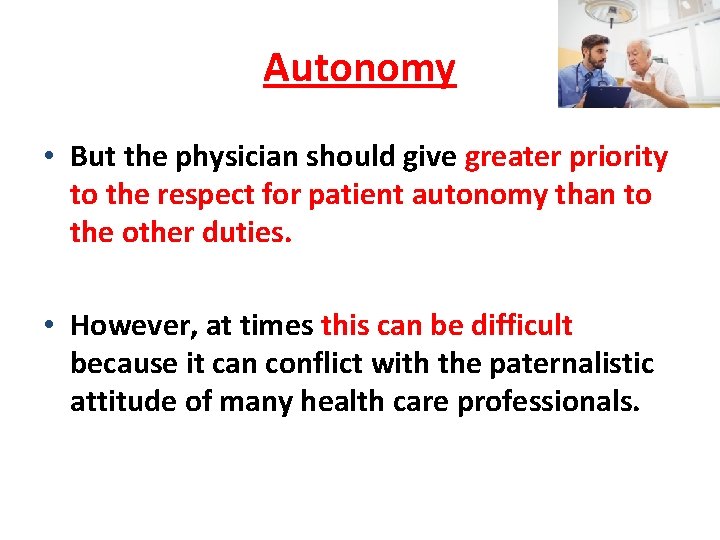 Autonomy

• But the physician should give greater priority to the respect for patient autonomy than to the other duties.

• However, at times this can be difficult because it can conflict with the paternalistic attitude of many health care professionals.